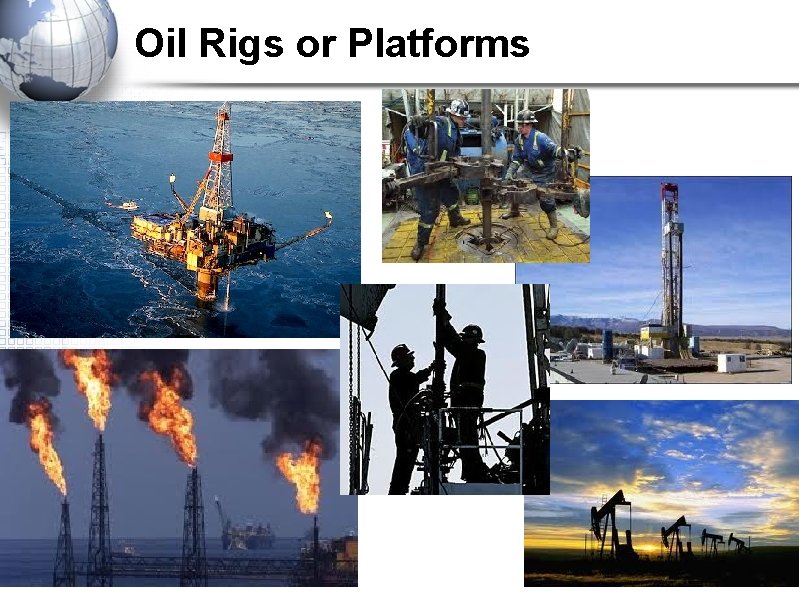 Oil Rigs or Platforms